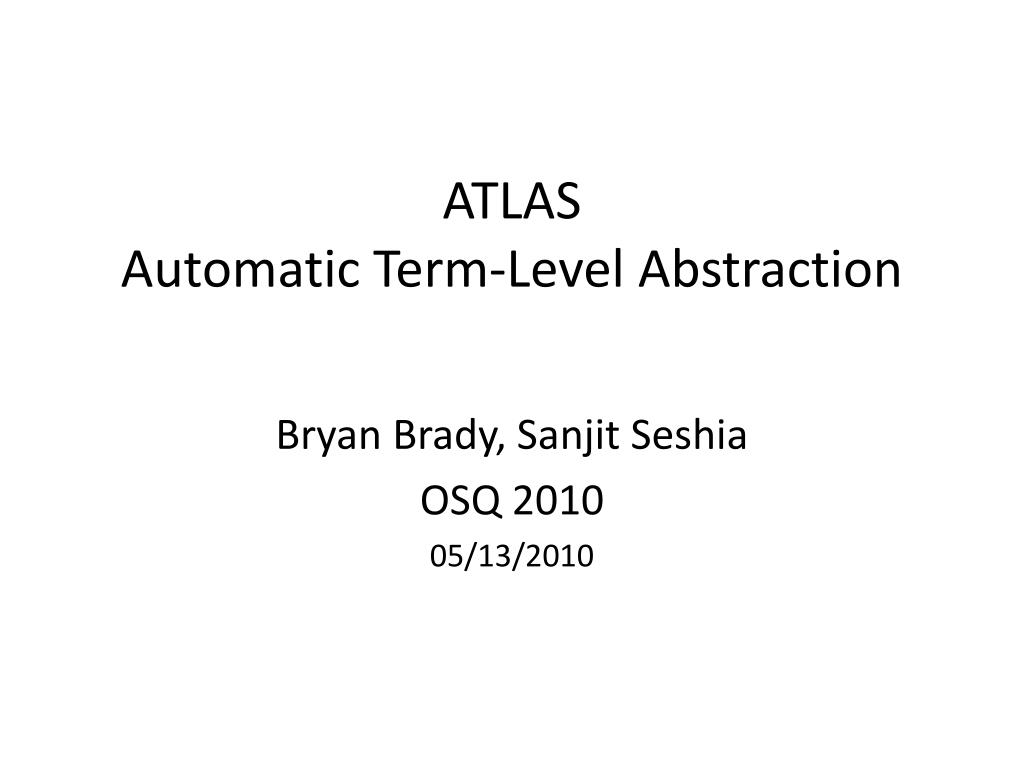 ATLAS
Automatic Term-Level Abstraction

Bryan Brady, Sanjit Seshia
OSQ 2010
05/13/2010